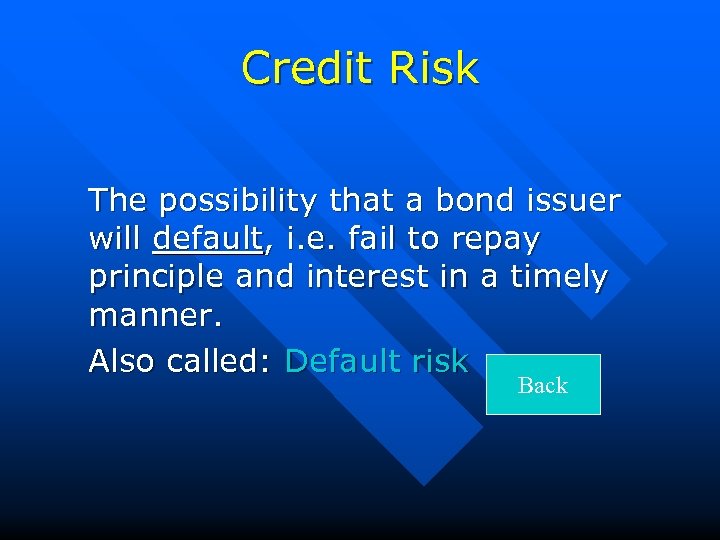 Credit Risk

The possibility that a bond issuer will default, i.e. fail to repay principle and interest in a timely manner.

Also called: Default risk

Back